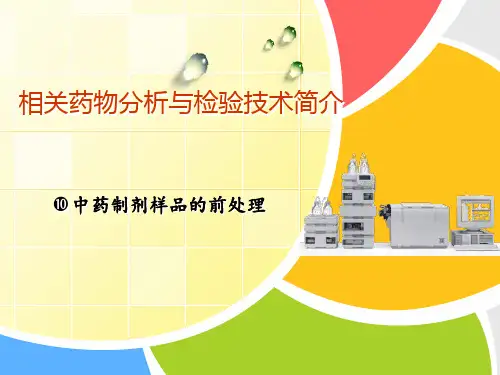 相关药物分析与检验技术简介

⑩ 中药制剂样品的前处理